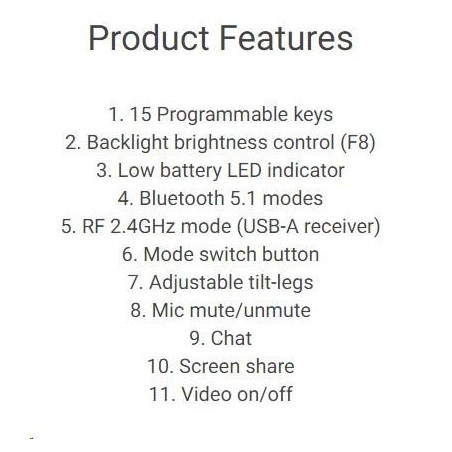 Product Features

1. 15 Programmable keys
2. Backlight brightness control (F8)
3. Low battery LED indicator
4. Bluetooth 5.1 modes
5. RF 2.4GHz mode (USB-A receiver)
6. Mode switch button
7. Adjustable tilt-legs
8. Mic mute/unmute
9. Chat
10. Screen share
11. Video on/off